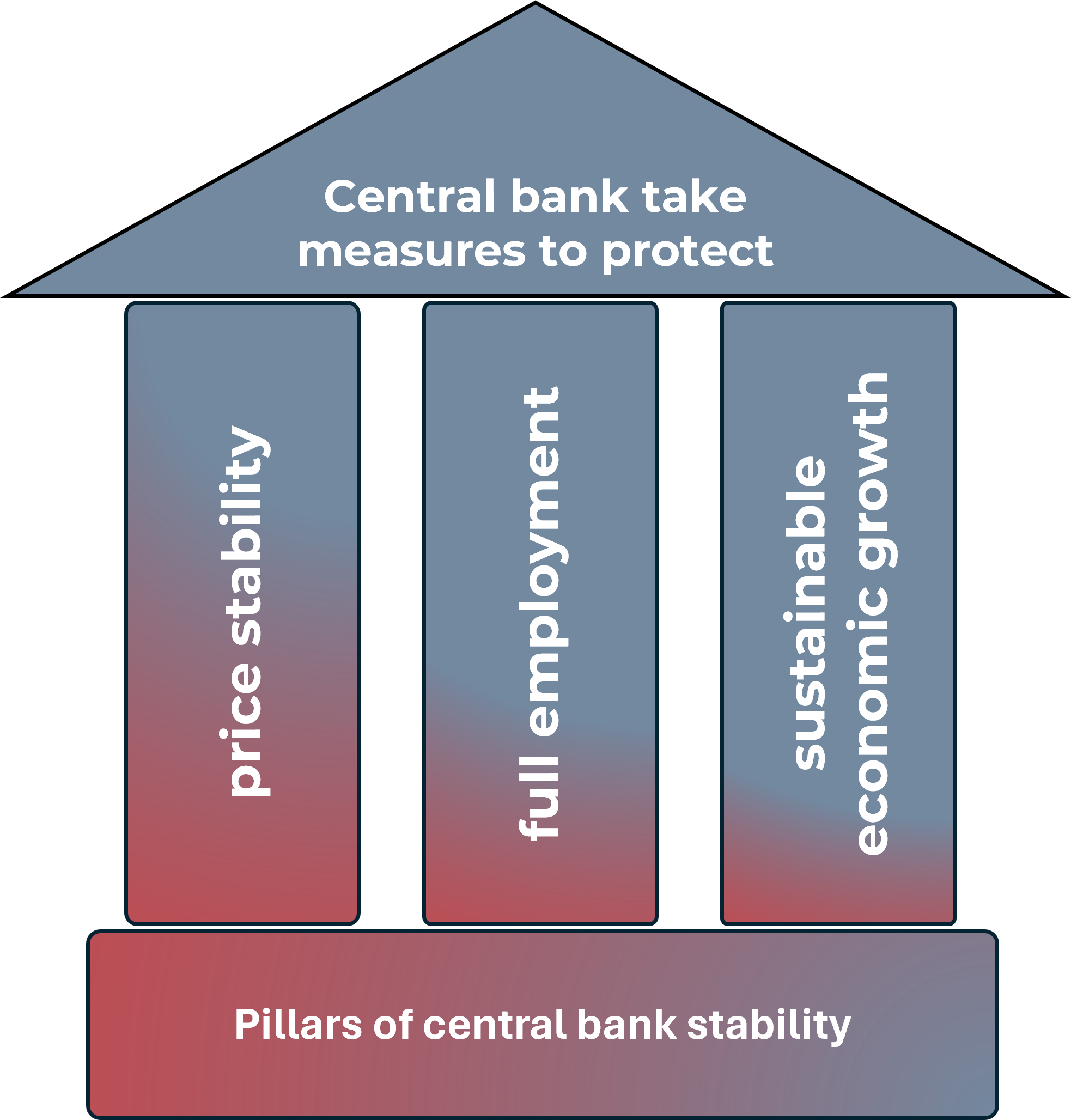 Central bank take measures to protect

price stability

full employment

sustainable economic growth

Pillars of central bank stability